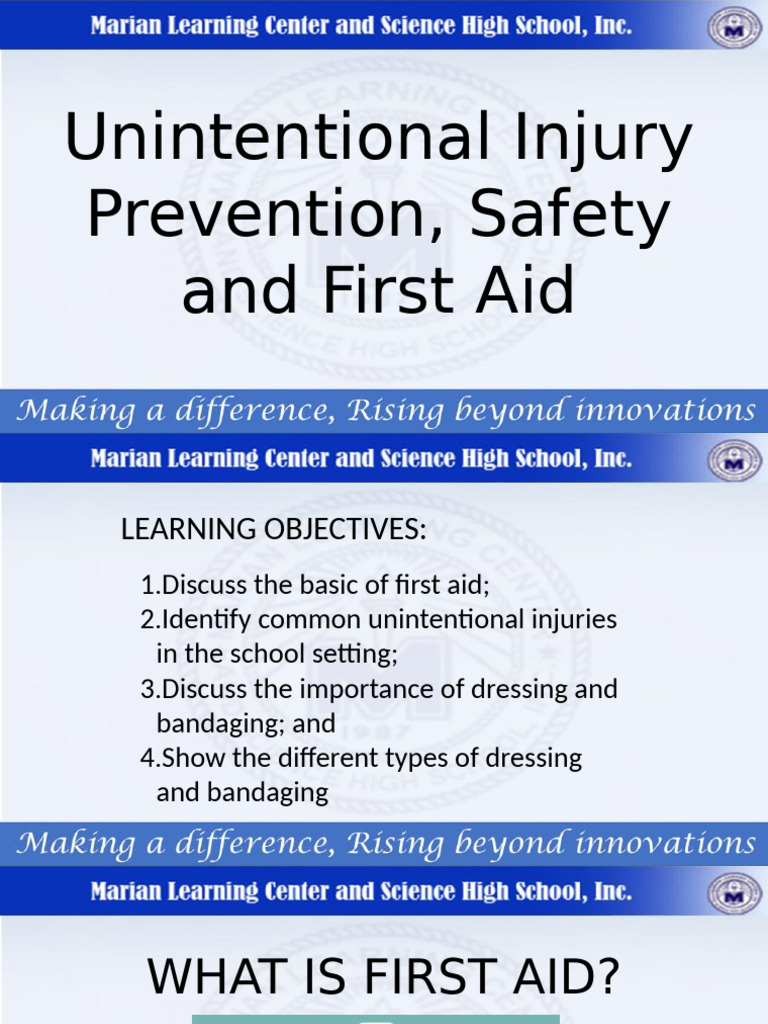 Marian Learning Center and Science High School, Inc.

Unintentional Injury Prevention, Safety and First Aid

Making a difference, Rising beyond innovations

Marian Learning Center and Science High School, Inc.

LEARNING OBJECTIVES:

1.Discuss the basic of first aid;
2.Identify common unintentional injuries in the school setting;
3.Discuss the importance of dressing and bandaging; and
4.Show the different types of dressing and bandaging

Making a difference, Rising beyond innovations

Marian Learning Center and Science High School, Inc.

WHAT IS FIRST AID?